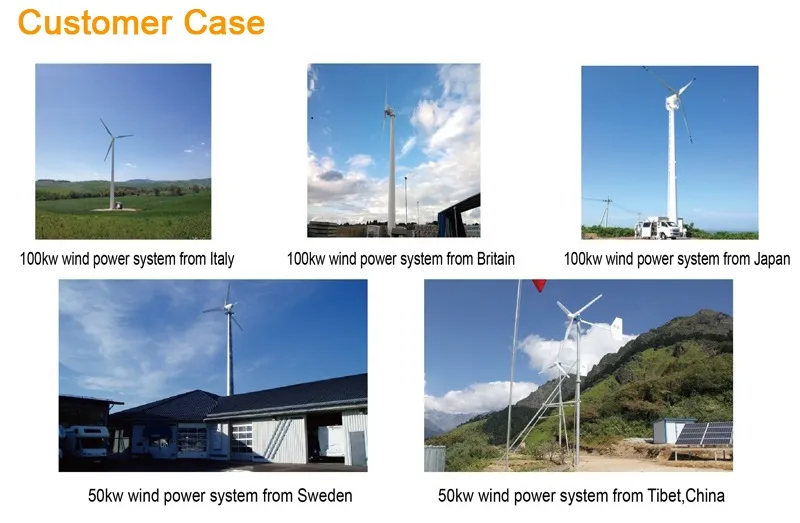 Customer Case

100kw wind power system from Italy

100kw wind power system from Britain

100kw wind power system from Japan

50kw wind power system from Sweden

50kw wind power system from Tibet,China